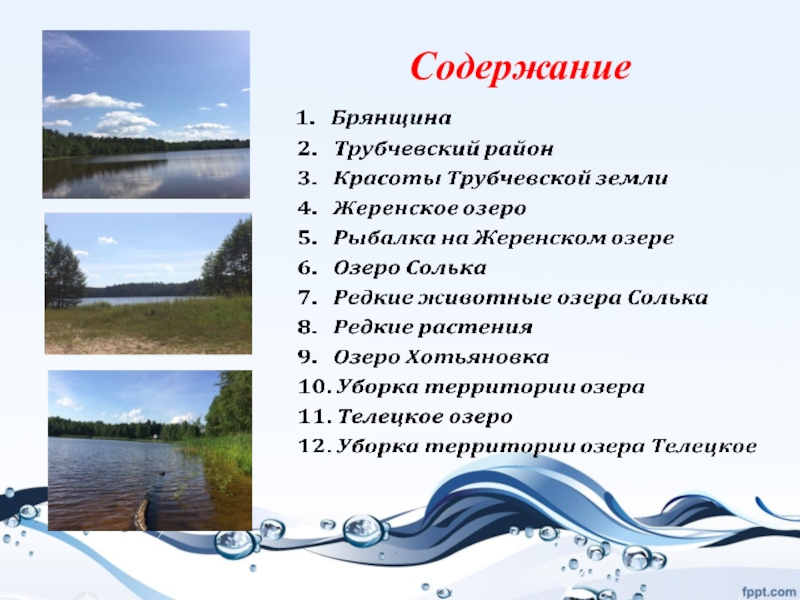 Содержание

1. Брянщина
2. Трубчевский район
3. Красоты Трубчевской земли
4. Жеренское озеро
5. Рыбалка на Жеренском озере
6. Озеро Солька
7. Редкие животные озера Солька
8. Редкие растения
9. Озеро Хотьяновка
10. Уборка территории озера
11. Телецкое озеро
12. Уборка территории озера Телецкое

fppt.com